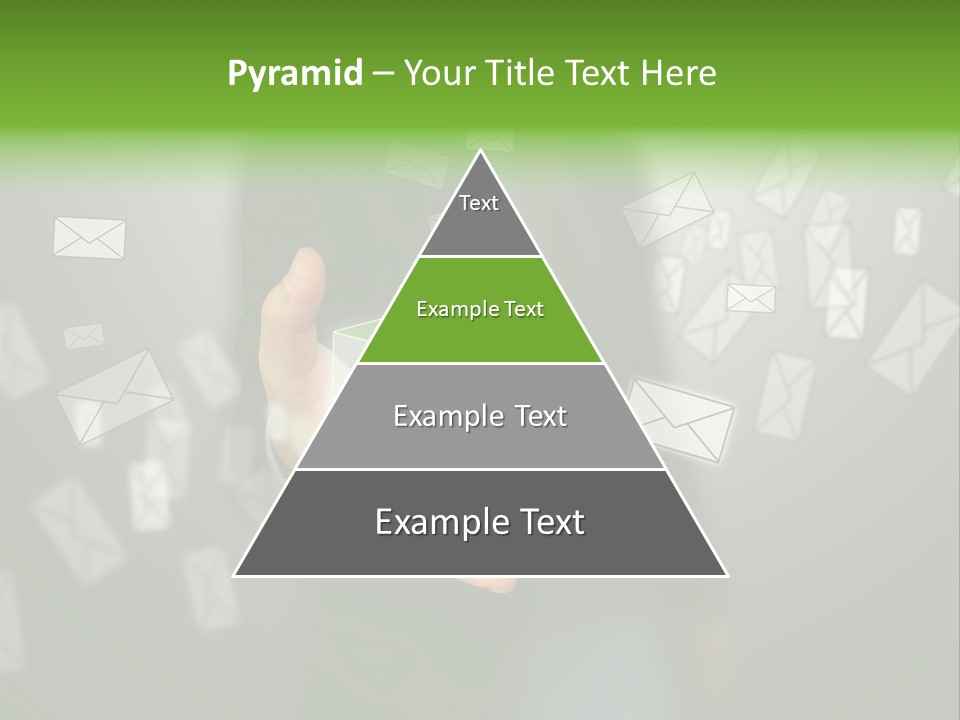 Pyramid – Your Title Text Here

Text

Example Text

Example Text

Example Text